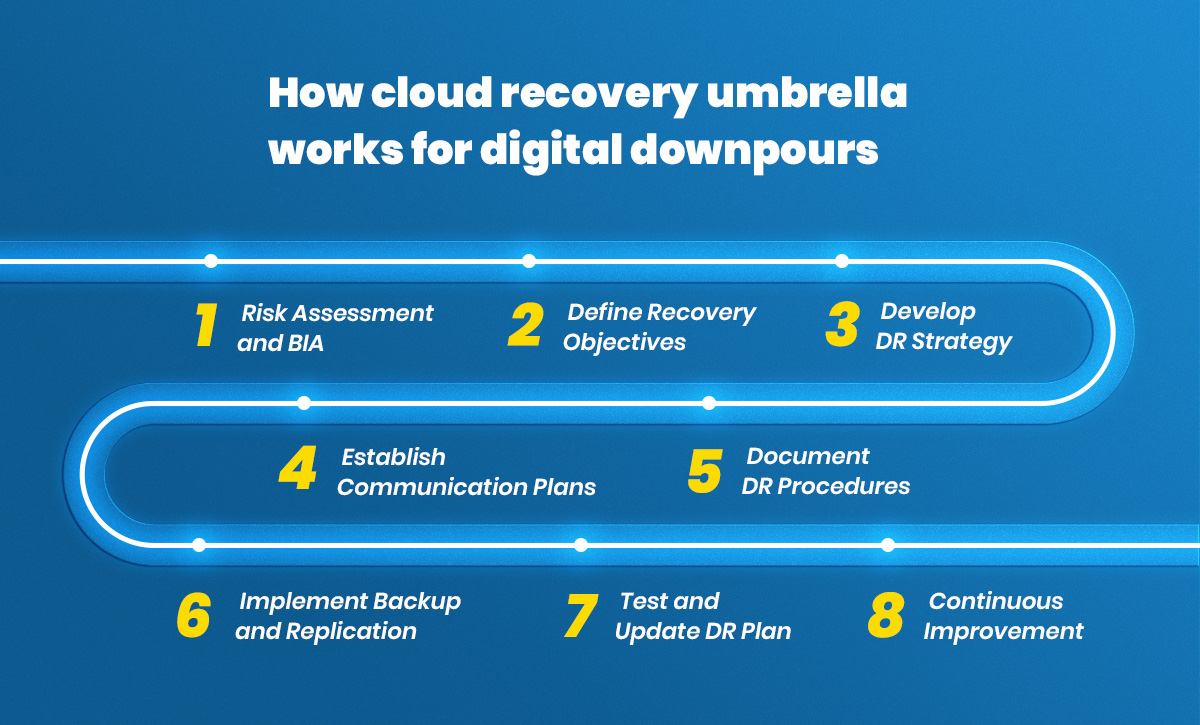 How cloud recovery umbrella works for digital downpours

1 Risk Assessment and BIA

2 Define Recovery Objectives

3 Develop DR Strategy

4 Establish Communication Plans

5 Document DR Procedures

6 Implement Backup and Replication

7 Test and Update DR Plan

8 Continuous Improvement